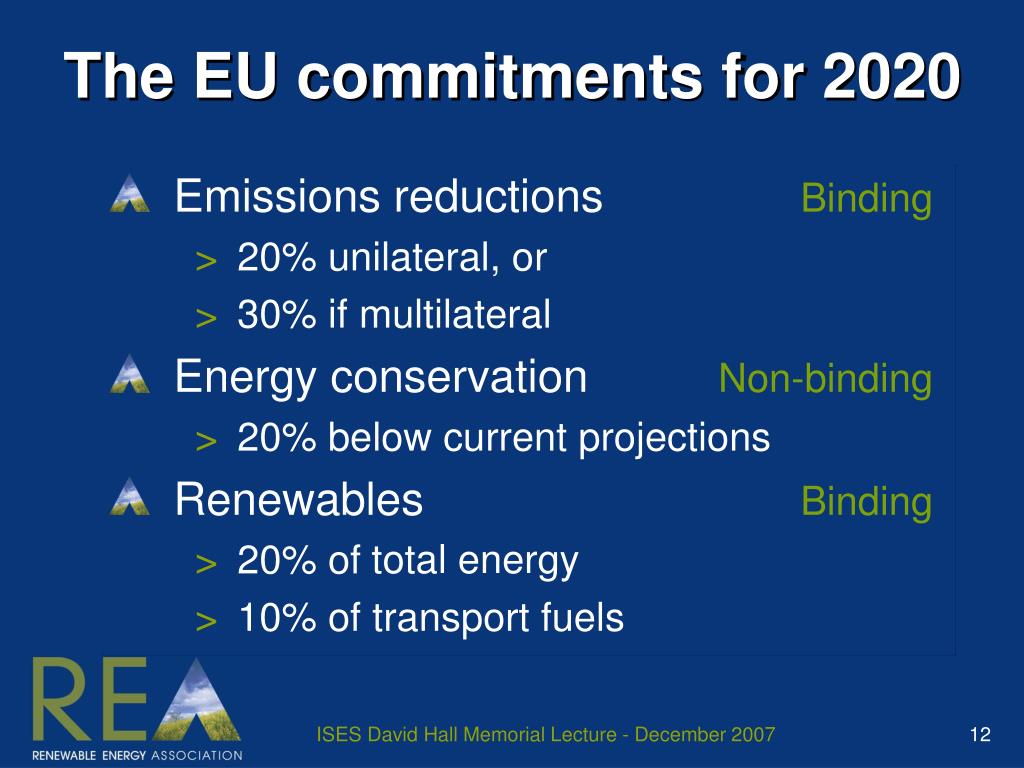 The EU commitments for 2020

Emissions reductions Binding
> 20% unilateral, or
> 30% if multilateral

Energy conservation Non-binding
> 20% below current projections

Renewables Binding
> 20% of total energy
> 10% of transport fuels

REA
RENEWABLE ENERGY ASSOCIATION

ISES David Hall Memorial Lecture - December 2007

12